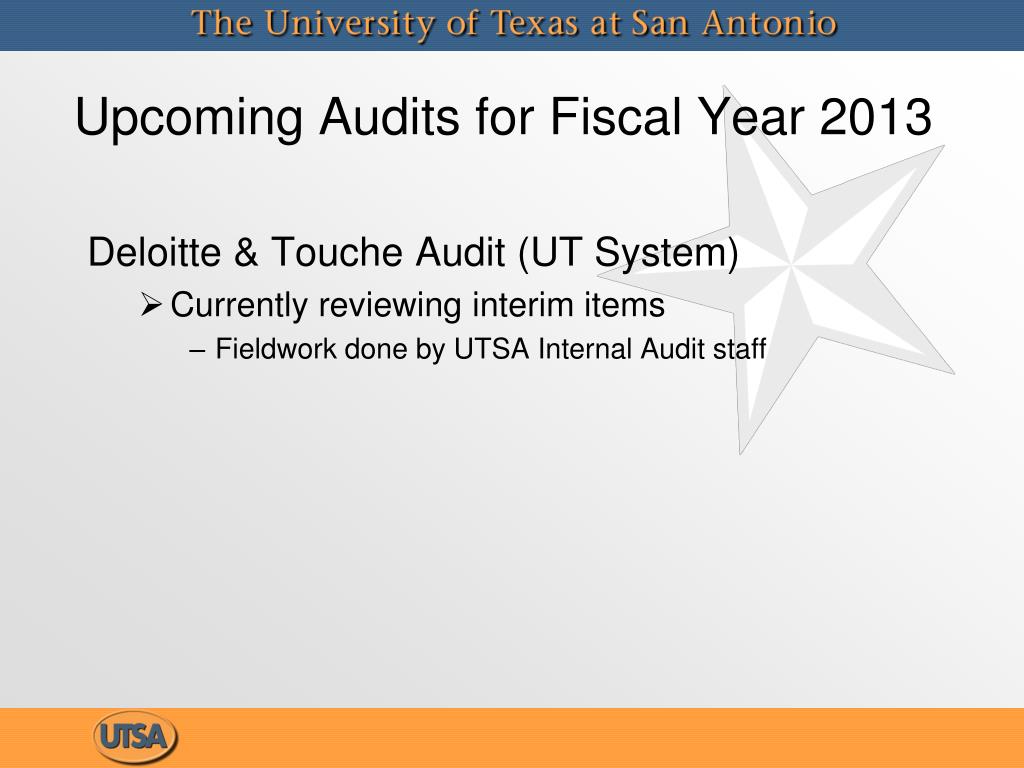 The University of Texas at San Antonio

Upcoming Audits for Fiscal Year 2013

Deloitte & Touche Audit (UT System)

➢ Currently reviewing interim items

– Fieldwork done by UTSA Internal Audit staff

UTSA